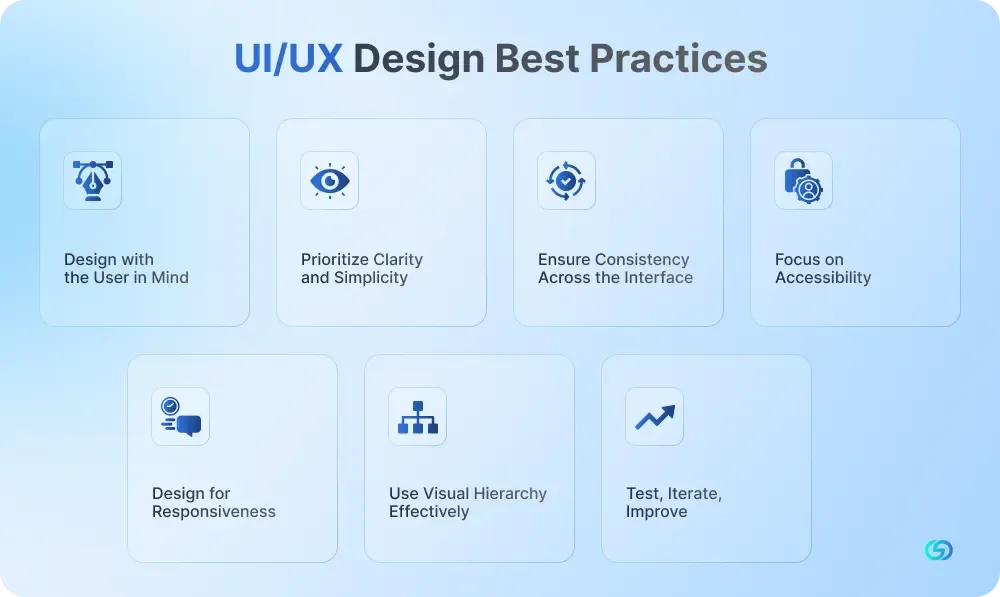 UI/UX Design Best Practices

Design with the User in Mind

Prioritize Clarity and Simplicity

Ensure Consistency Across the Interface

Focus on Accessibility

Design for Responsiveness

Use Visual Hierarchy Effectively

Test, Iterate, Improve